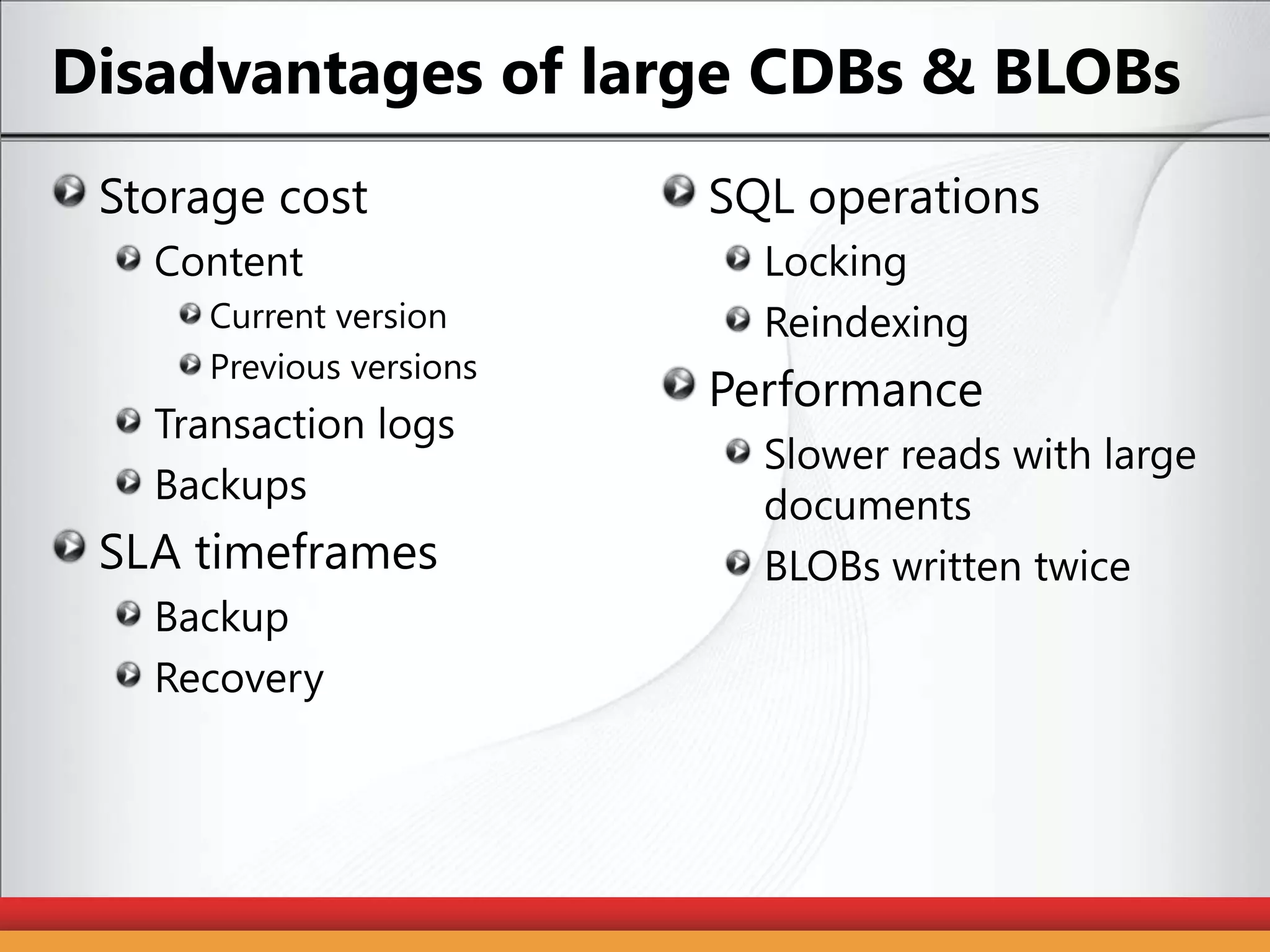 Disadvantages of large CDBs & BLOBs

Storage cost
Content
Current version
Previous versions
Transaction logs
Backups
SLA timeframes
Backup
Recovery

SQL operations
Locking
Reindexing
Performance
Slower reads with large documents
BLOBs written twice